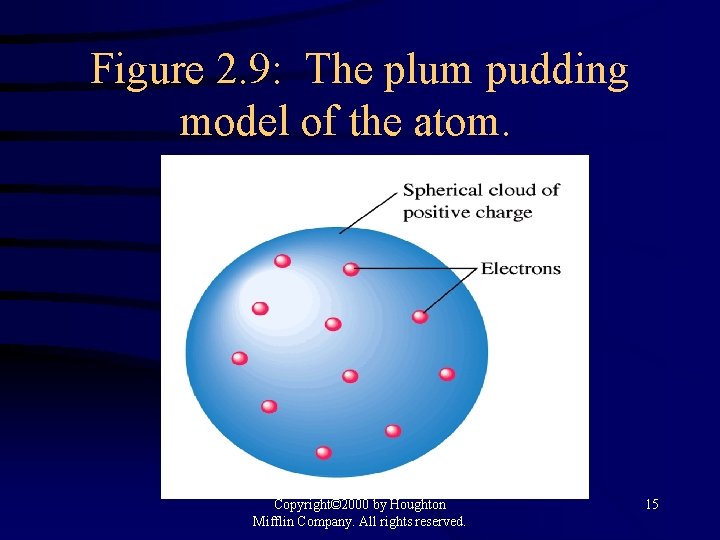 Figure 2.9: The plum pudding model of the atom.

Spherical cloud of positive charge

Electrons

Copyright©2000 by Houghton Mifflin Company. All rights reserved.

15